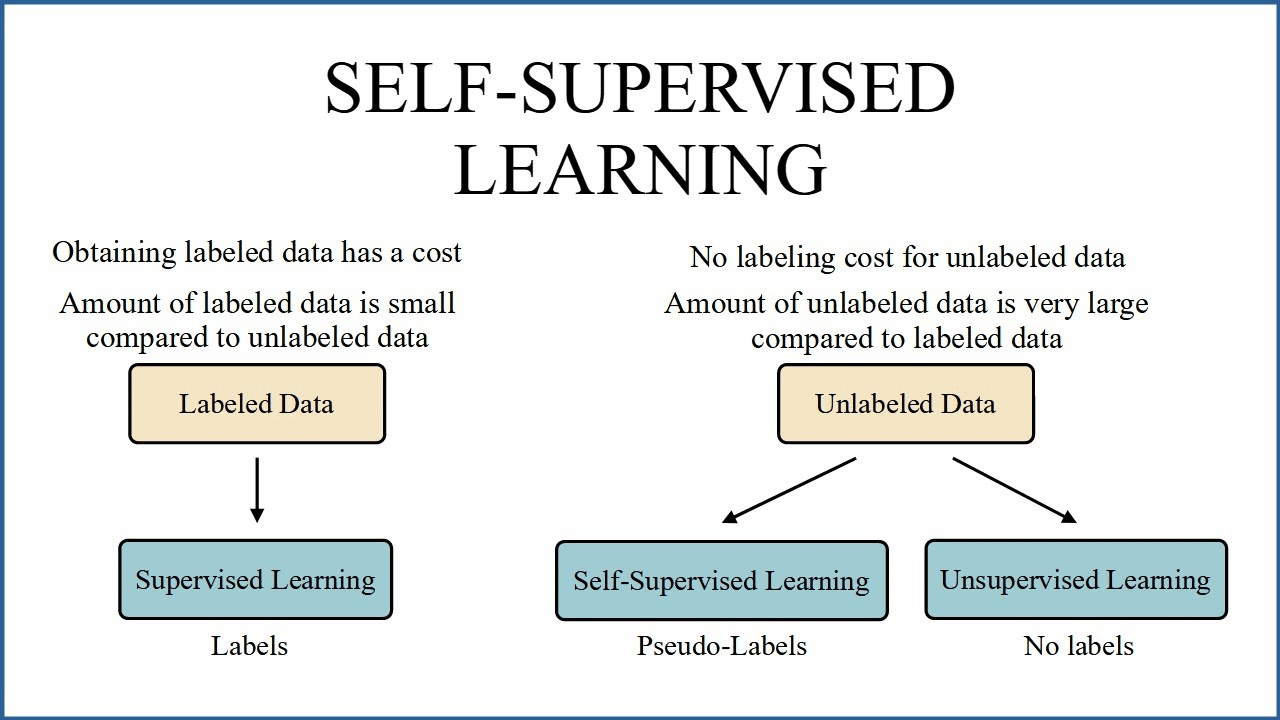 SELF-SUPERVISED LEARNING

Obtaining labeled data has a cost

Amount of labeled data is small compared to unlabeled data

Labeled Data

Supervised Learning

Labels

No labeling cost for unlabeled data

Amount of unlabeled data is very large compared to labeled data

Unlabeled Data

Self-Supervised Learning

Pseudo-Labels

Unsupervised Learning

No labels